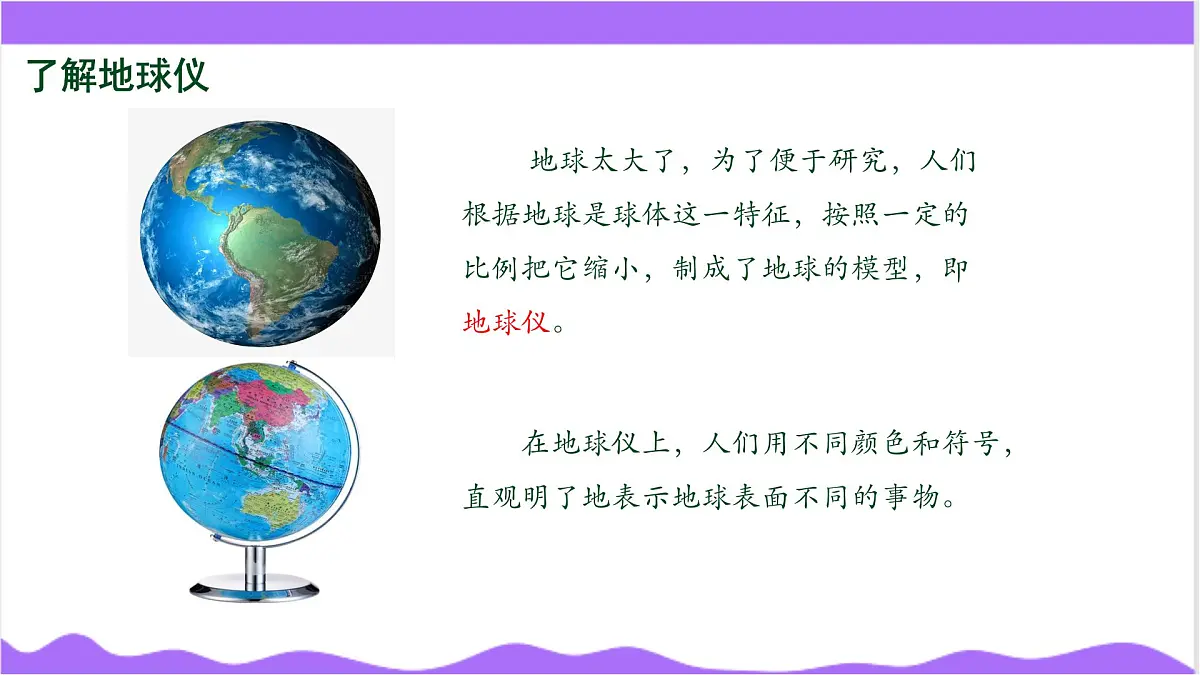 了解地球仪

地球太大了，为了便于研究，人们根据地球是球体这一特征，按照一定的比例把它缩小，制成了地球的模型，即地球仪。

在地球仪上，人们用不同颜色和符号，直观明了地表示地球表面不同的事物。